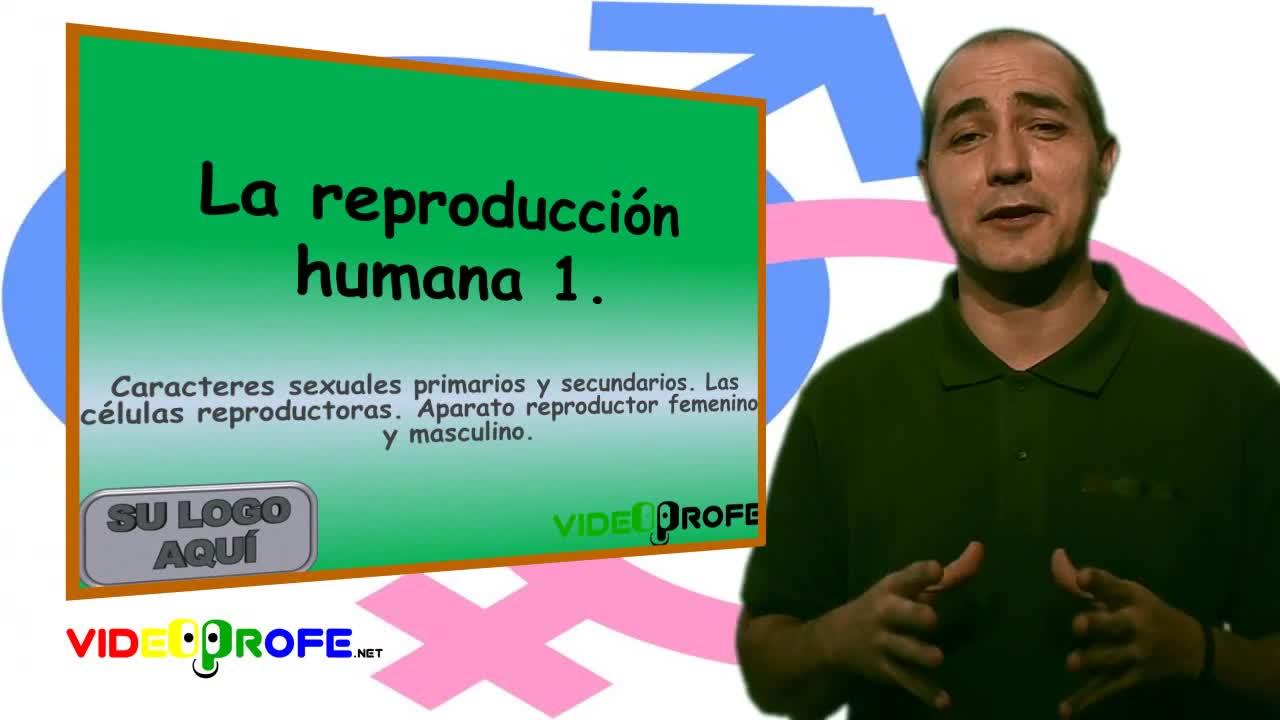 La reproducción humana 1.

Caracteres sexuales primarios y secundarios. Las células reproductoras. Aparato reproductor femenino y masculino.

SU LOGO AQUÍ

VIDEOPROFE

VIDEOPROFE.NET